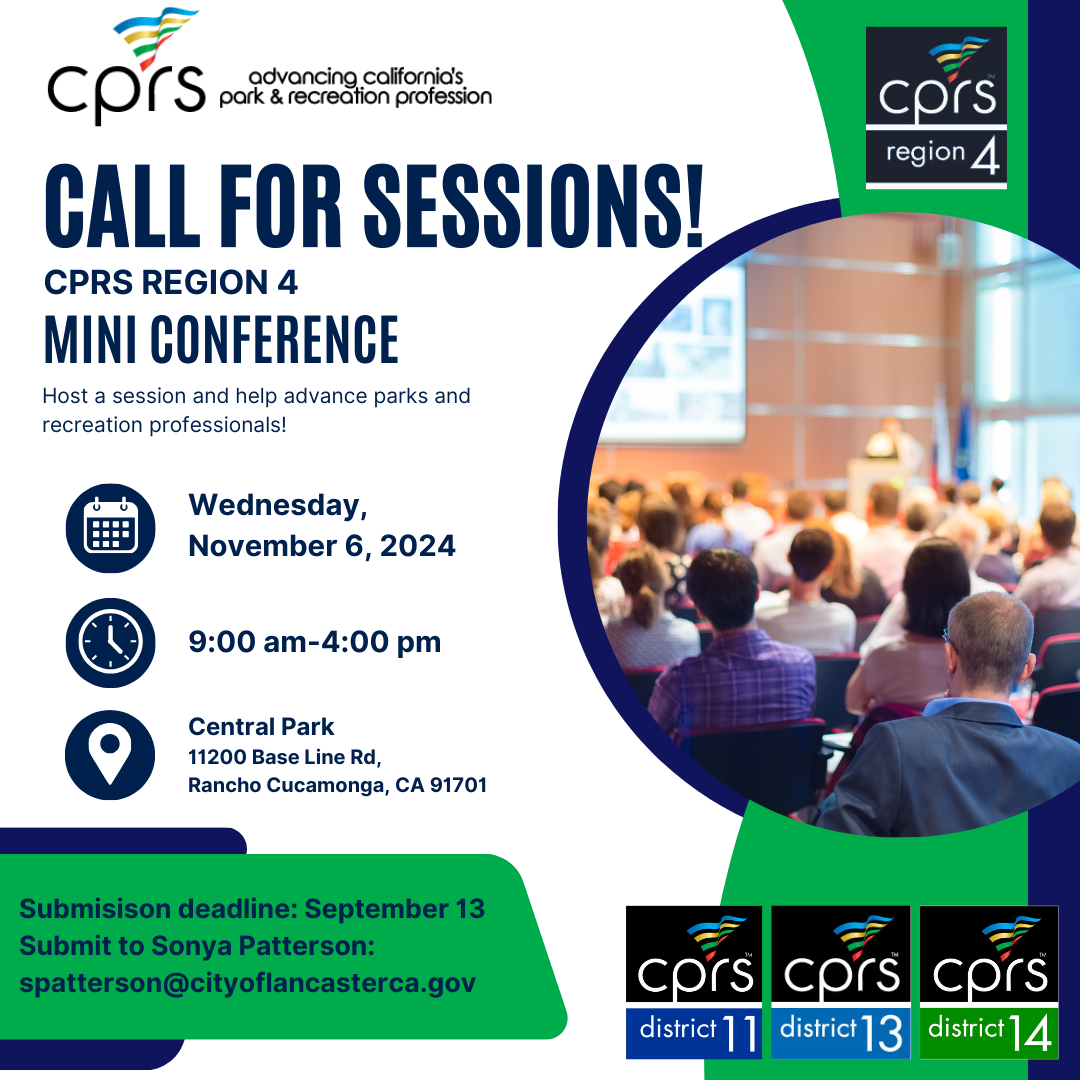 cprs advancing california's park & recreation profession

cprs region 4

CALL FOR SESSIONS!

CPRS REGION 4

MINI CONFERENCE

Host a session and help advance parks and recreation professionals!

Wednesday, November 6, 2024

9:00 am-4:00 pm

Central Park
11200 Base Line Rd,
Rancho Cucamonga, CA 91701

Submisison deadline: September 13
Submit to Sonya Patterson:
spatterson@cityoflancasterca.gov

cprs district 11

cprs district 13

cprs district 14